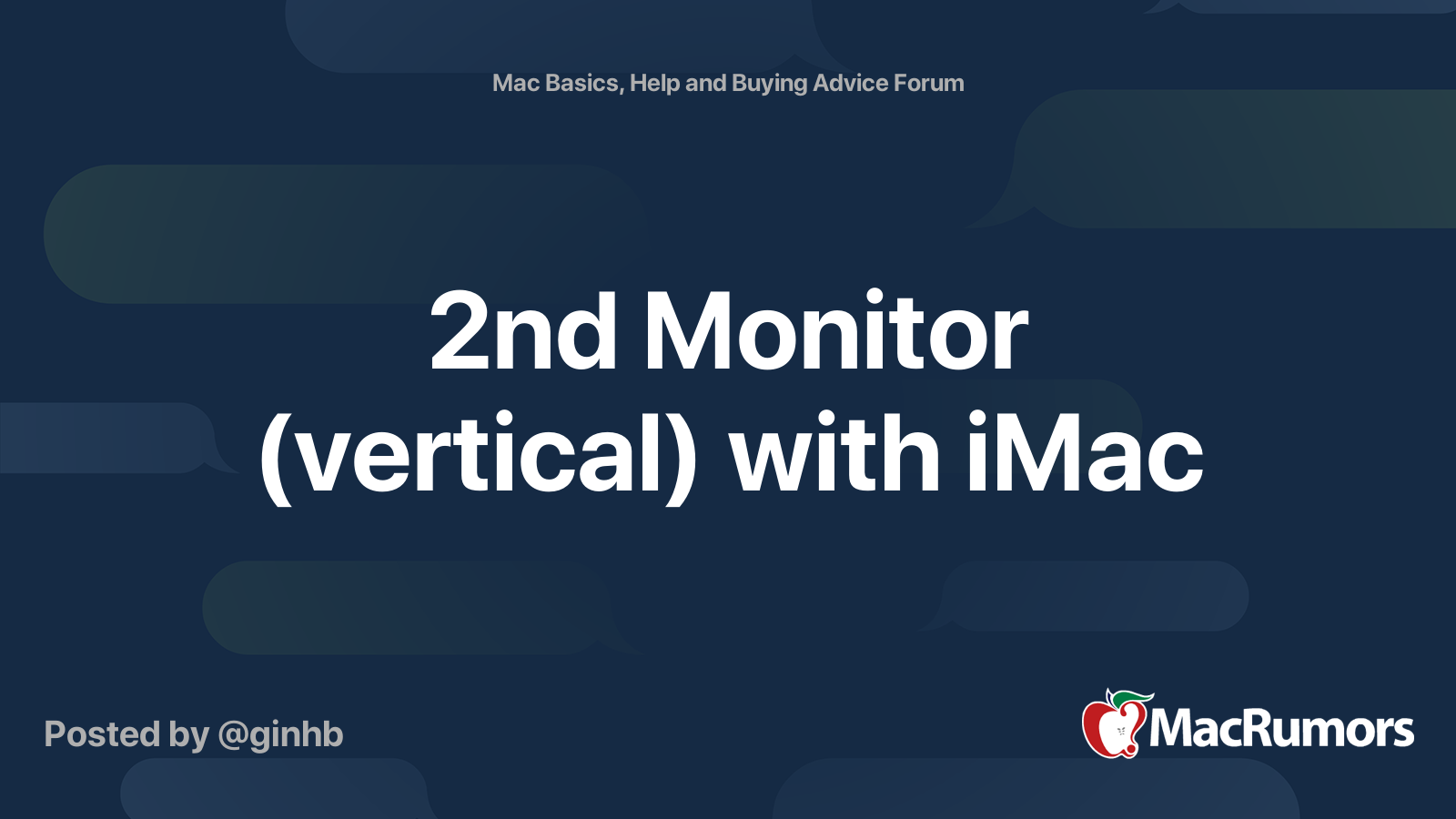 Mac Basics, Help and Buying Advice Forum

2nd Monitor (vertical) with iMac

Posted by @ginhb

MacRumors